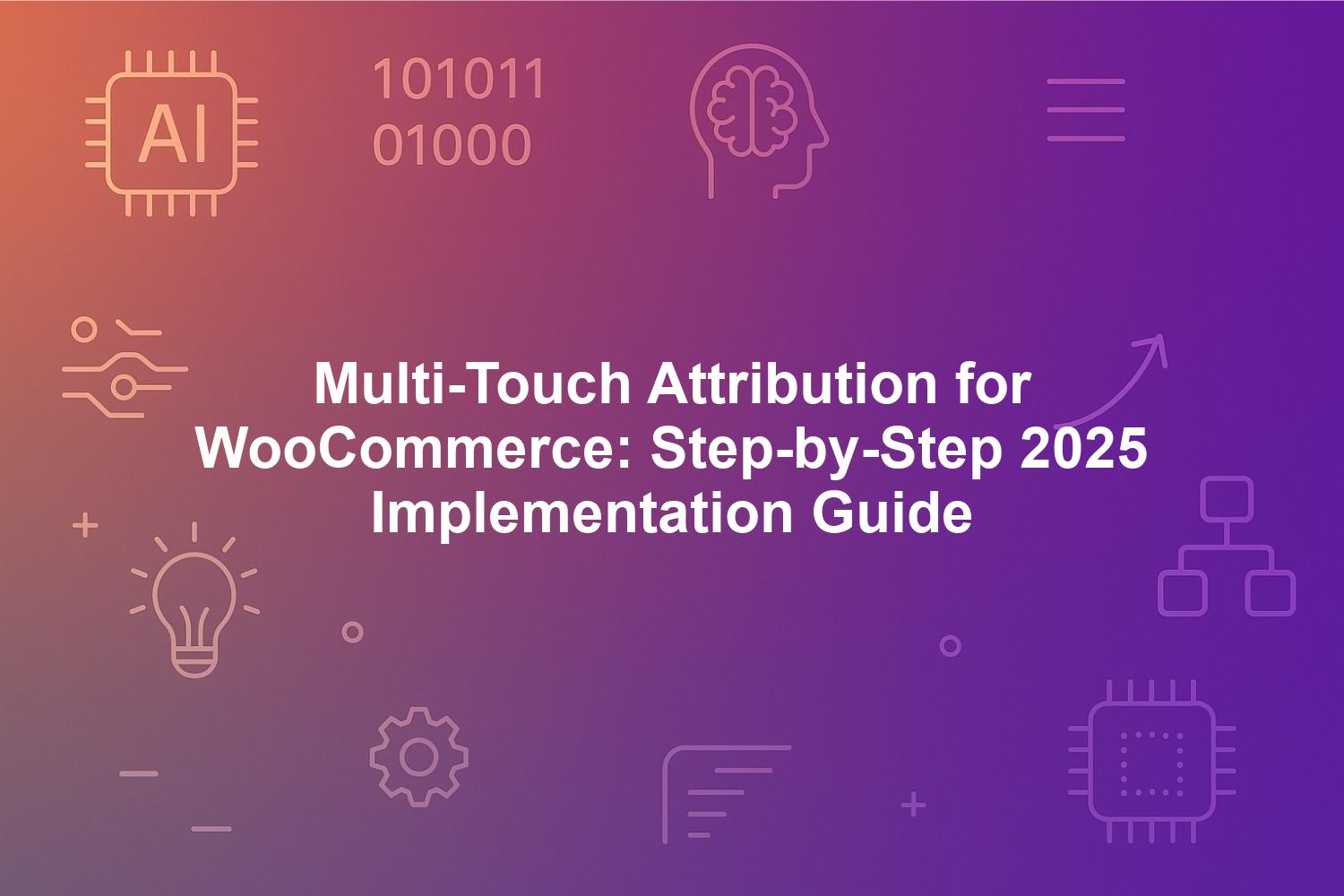 AI

101011
01000

Multi-Touch Attribution for WooCommerce: Step-by-Step 2025 Implementation Guide